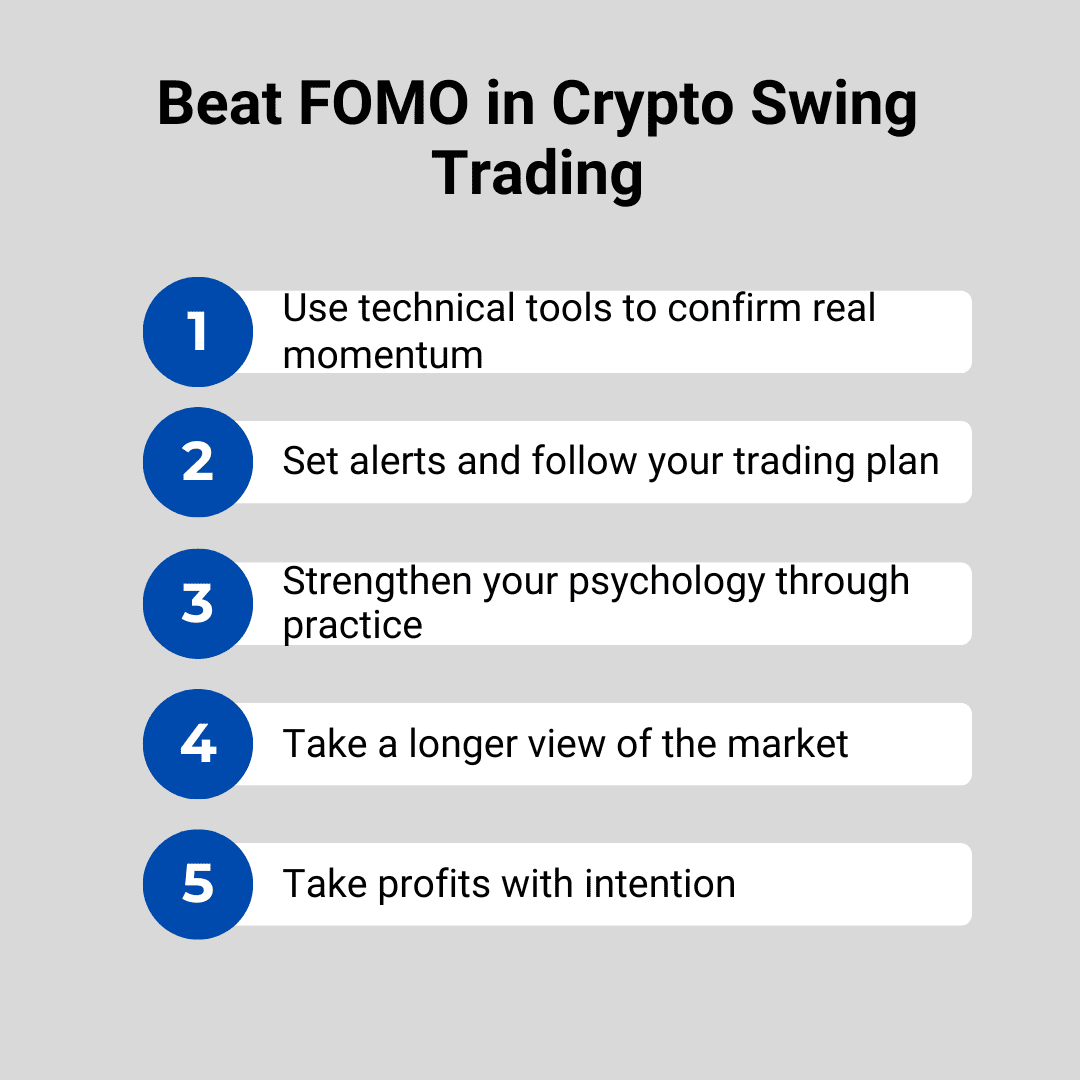 Beat FOMO in Crypto Swing Trading

1 Use technical tools to confirm real momentum

2 Set alerts and follow your trading plan

3 Strengthen your psychology through practice

4 Take a longer view of the market

5 Take profits with intention